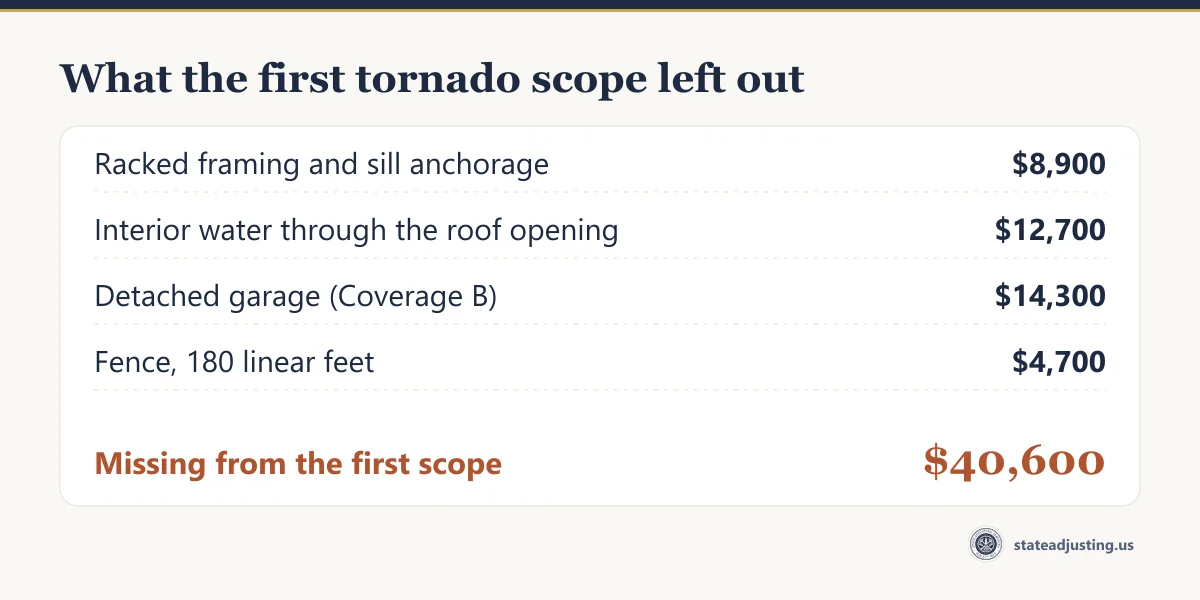 What the first tornado scope left out

| | |
|---|---|
| Racked framing and sill anchorage | \$8,900 |
| Interior water through the roof opening | \$12,700 |
| Detached garage (Coverage B) | \$14,300 |
| Fence, 180 linear feet | \$4,700 |
| Missing from the first scope | \$40,600 |

stateadjusting.us